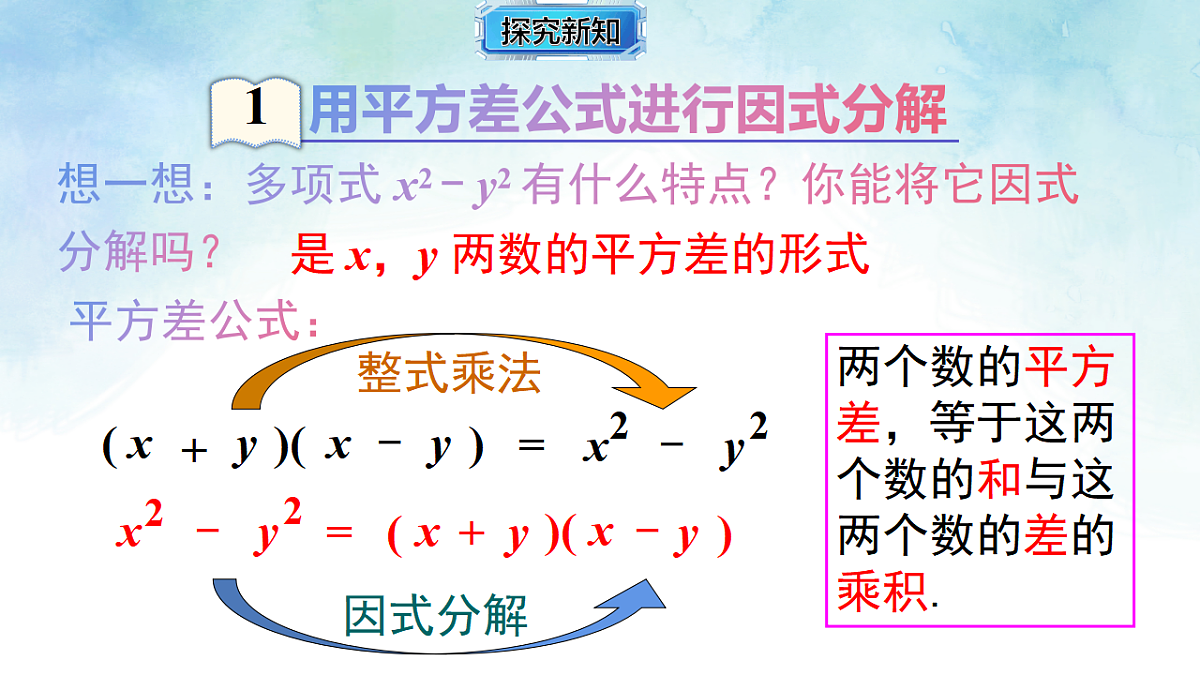 探究新知

1 用平方差公式进行因式分解

想一想：多项式 $x^2-y^2$ 有什么特点？你能将它因式分解吗？ 是 $x$，$y$ 两数的平方差的形式

平方差公式：

整式乘法

$(x+y)(x-y)=x^2-y^2$

$x^2-y^2=(x+y)(x-y)$

因式分解

两个数的平方差，等于这两个数的和与这两个数的差的乘积.